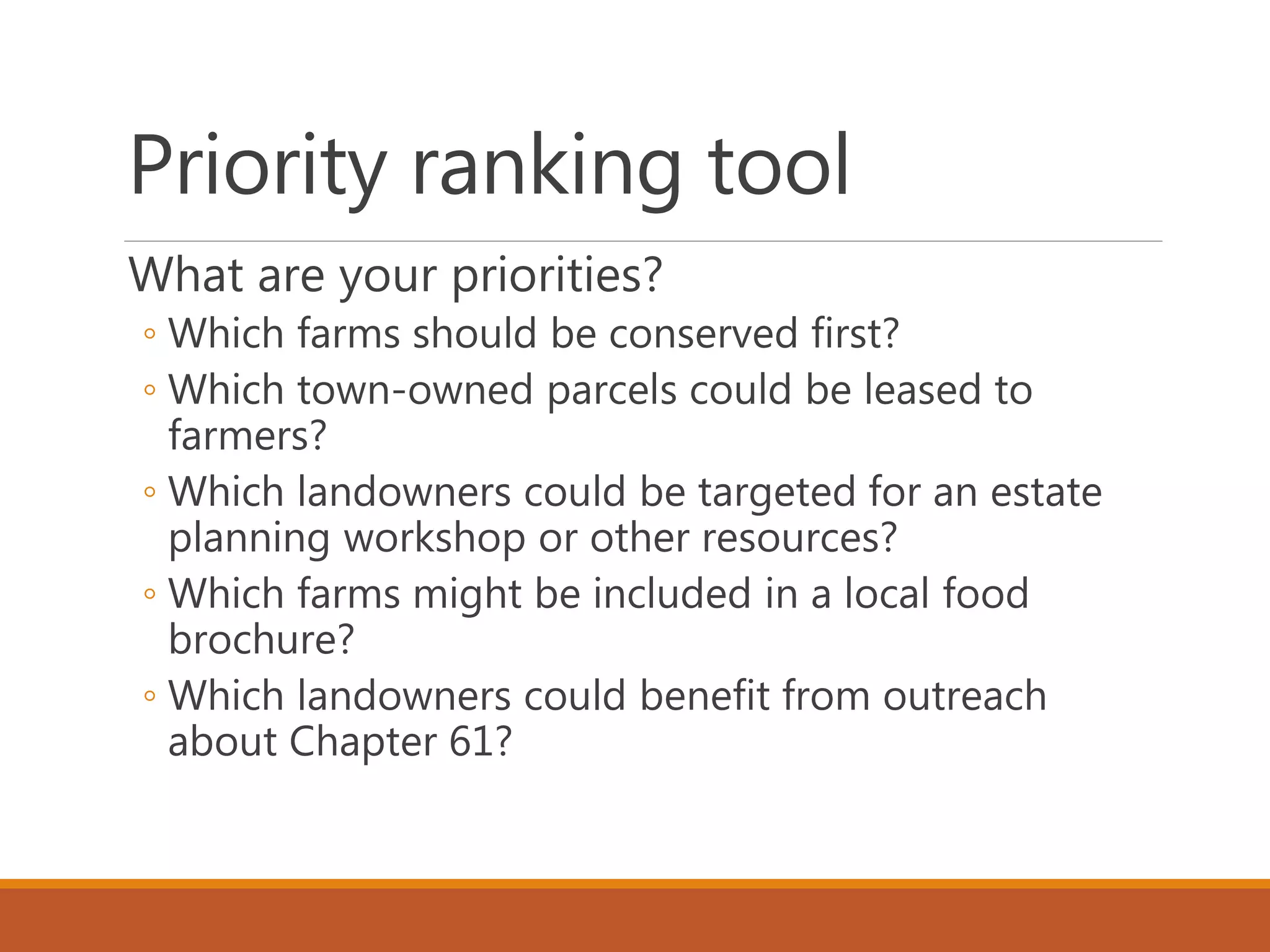 Priority ranking tool

What are your priorities?

◦ Which farms should be conserved first?
◦ Which town-owned parcels could be leased to farmers?
◦ Which landowners could be targeted for an estate planning workshop or other resources?
◦ Which farms might be included in a local food brochure?
◦ Which landowners could benefit from outreach about Chapter 61?